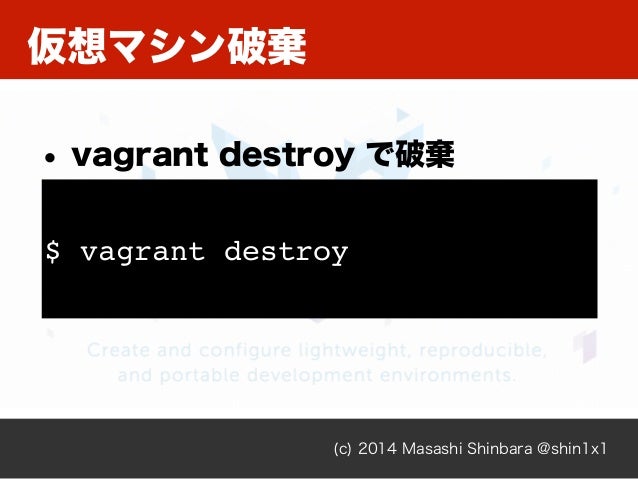 仮想マシン破棄

• vagrant destroy で破棄

$ vagrant destroy

Create and configure lightweight, reproducible, and portable development environments.

(c) 2014 Masashi Shinbara @shin1x1